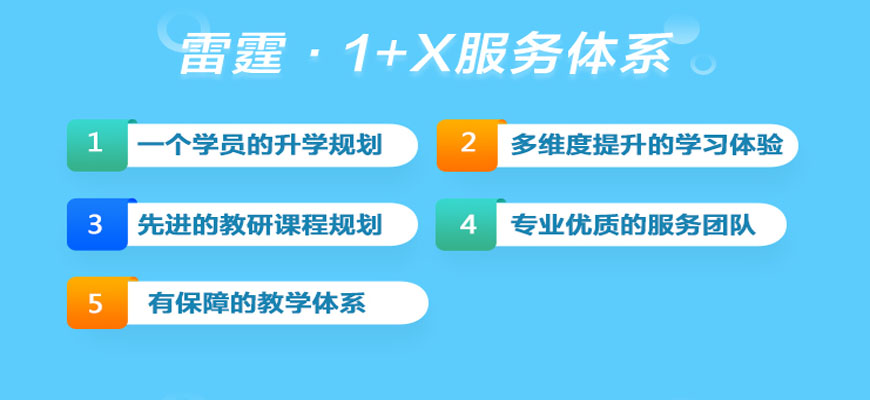 雷霆 · 1+X服务体系

1 一个学员的升学规划

2 多维度提升的学习体验

3 先进的教研课程规划

4 专业优质的服务团队

5 有保障的教学体系